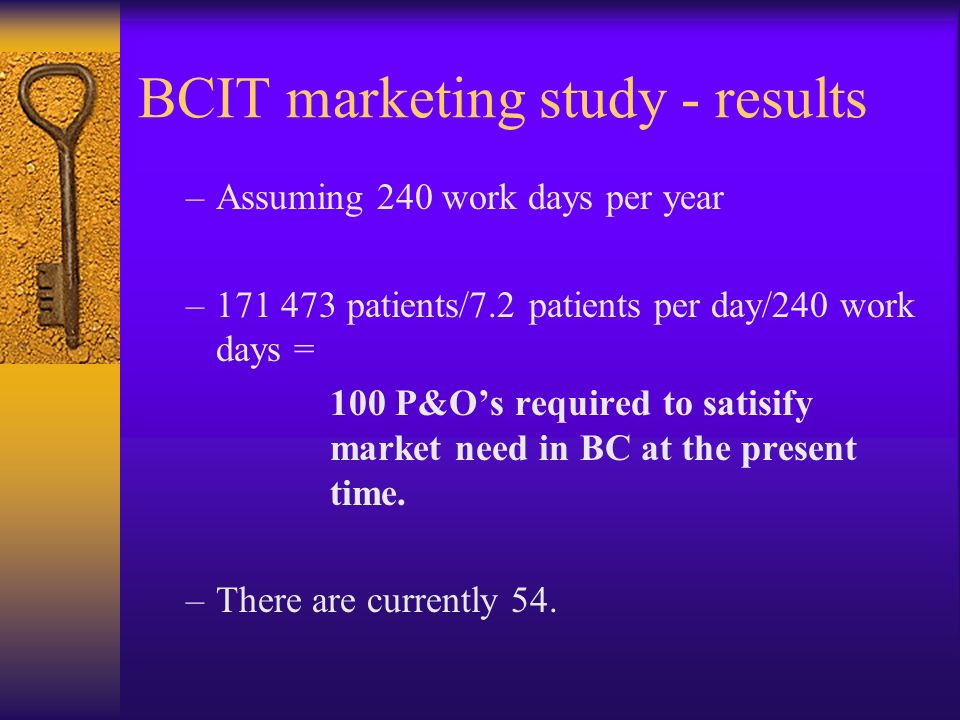 BCIT marketing study - results

– Assuming 240 work days per year

– 171 473 patients/7.2 patients per day/240 work days =

100 P&O’s required to satisify market need in BC at the present time.

– There are currently 54.